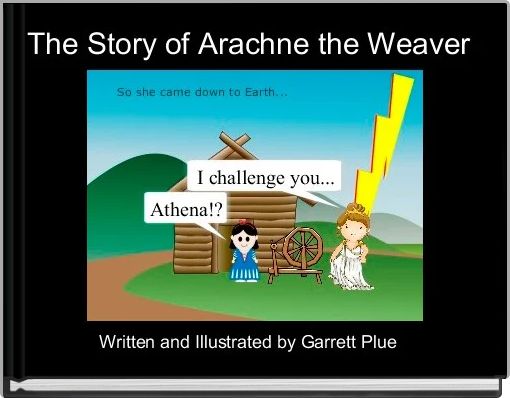 The Story of Arachne the Weaver

So she came down to Earth...

I challenge you...

Athena!?

Written and Illustrated by Garrett Plue